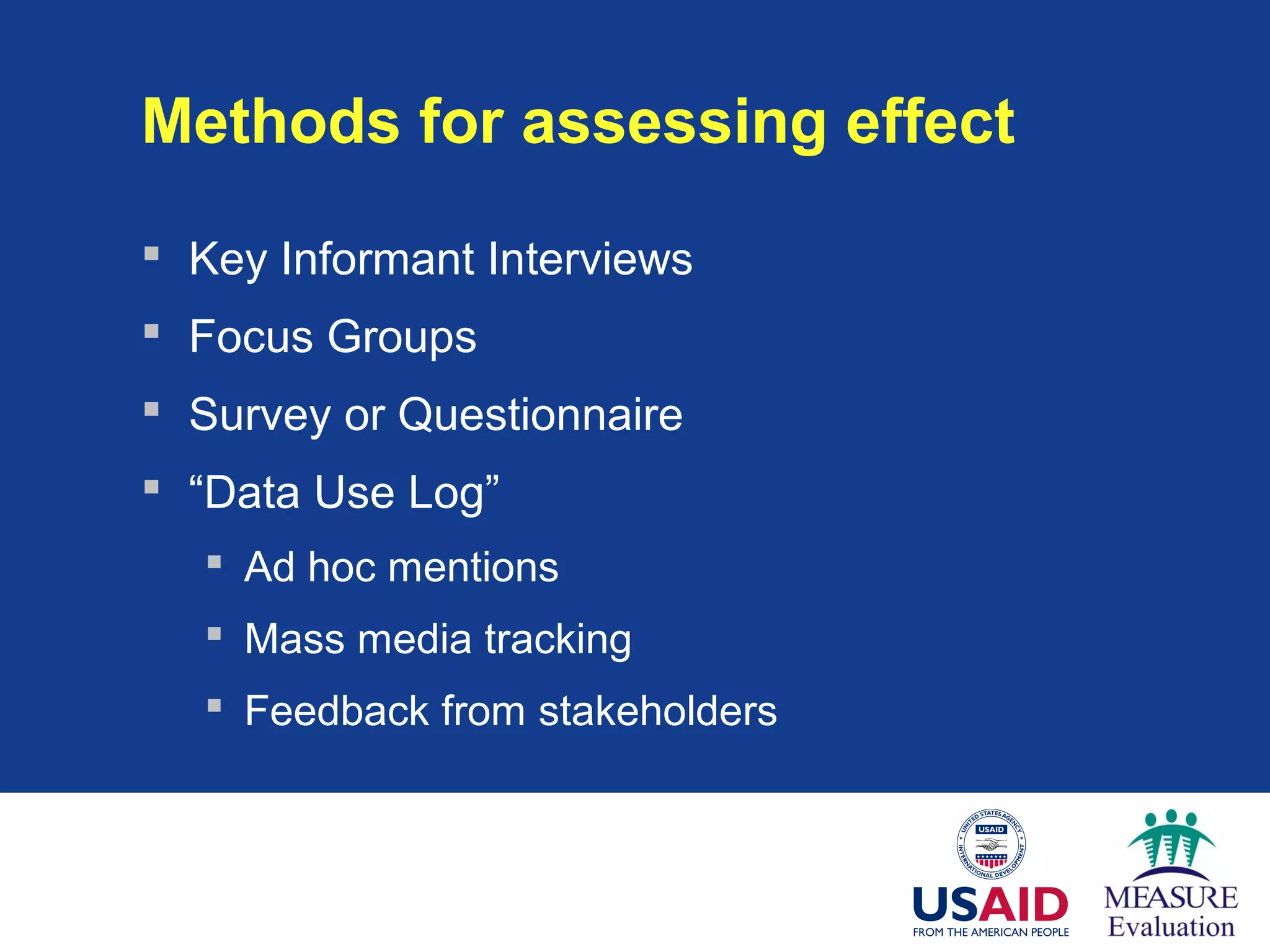 Methods for assessing effect

- Key Informant Interviews
- Focus Groups
- Survey or Questionnaire
- “Data Use Log”
  - Ad hoc mentions
  - Mass media tracking
  - Feedback from stakeholders

UNITED STATES AGENCY INTERNATIONAL DEVELOPMENT USAID

USAID
FROM THE AMERICAN PEOPLE

MEASURE
Evaluation